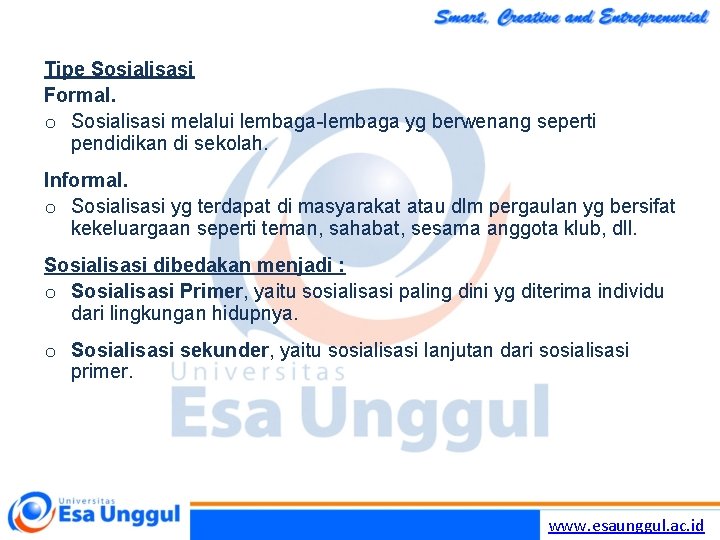 Smart, Creative and Entreprenurial

Tipe Sosialisasi

Formal.

o Sosialisasi melalui lembaga-lembaga yg berwenang seperti pendidikan di sekolah.

Informal.

o Sosialisasi yg terdapat di masyarakat atau dlm pergaulan yg bersifat kekeluargaan seperti teman, sahabat, sesama anggota klub, dll.

Sosialisasi dibedakan menjadi :

o Sosialisasi Primer, yaitu sosialisasi paling dini yg diterima individu dari lingkungan hidupnya.

o Sosialisasi sekunder, yaitu sosialisasi lanjutan dari sosialisasi primer.

Universitas
Esa Unggul

Universitas
Esa Unggul

www.esaunggul.ac.id